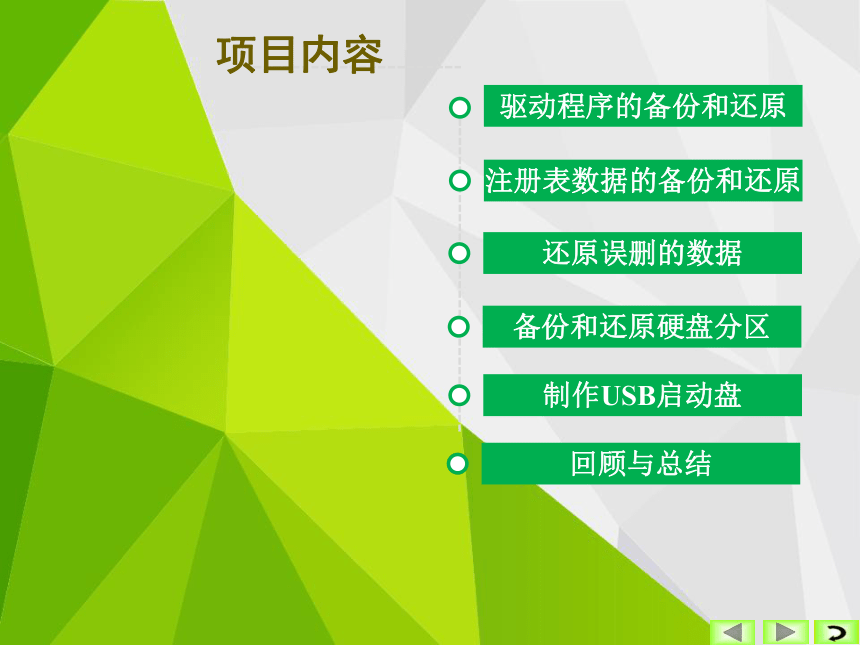 项目内容

驱动程序的备份和还原

注册表数据的备份和还原

还原误删的数据

备份和还原硬盘分区

制作USB启动盘

回顾与总结